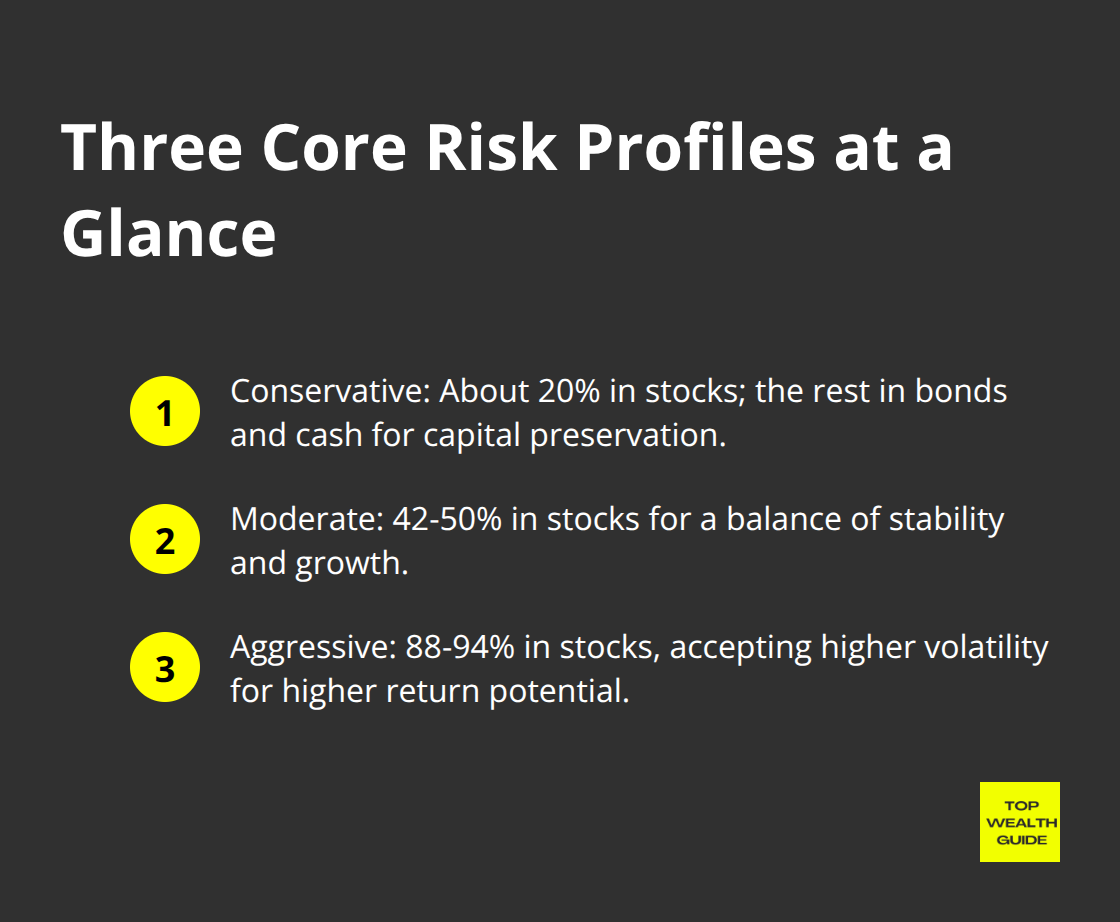 Three Core Risk Profiles at a Glance

1 Conservative: About 20% in stocks; the rest in bonds and cash for capital preservation.

2 Moderate: 42-50% in stocks for a balance of stability and growth.

3 Aggressive: 88-94% in stocks, accepting higher volatility for higher return potential.

TOP WEALTH GUIDE